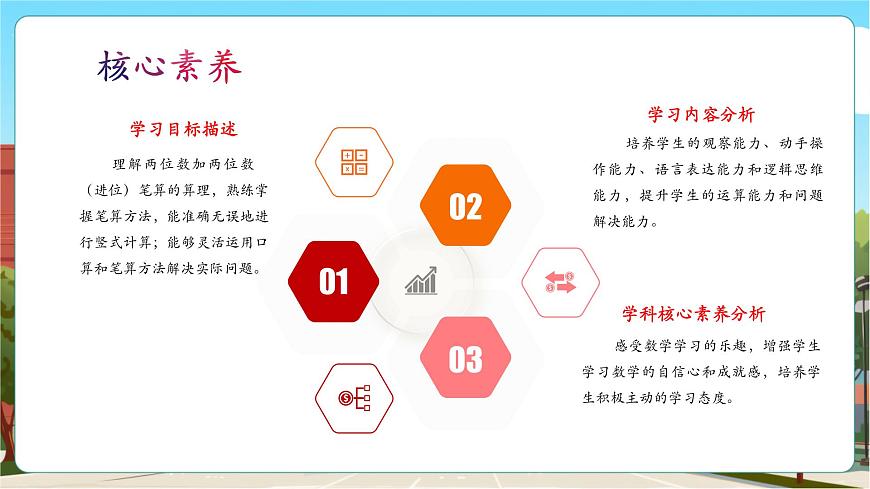 核心素养

学习目标描述

理解两位数加两位数（进位）笔算的算理，熟练掌握笔算方法，能准确无误地进行竖式计算；能够灵活运用口算和笔算方法解决实际问题。

01

02

03

学习内容分析

培养学生的观察能力、动手操作能力、语言表达能力和逻辑思维能力，提升学生的运算能力和问题解决能力。

学科核心素养分析

感受数学学习的乐趣，增强学生学习数学的自信心和成就感，培养学生积极主动的学习态度。